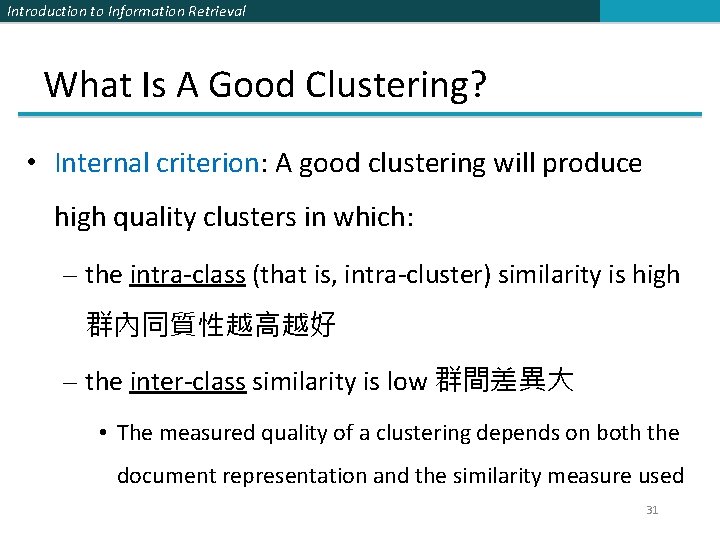 Introduction to Information Retrieval

What Is A Good Clustering?

• Internal criterion: A good clustering will produce high quality clusters in which:

– the intra-class (that is, intra-cluster) similarity is high 群內同質性越高越好

– the inter-class similarity is low 群間差異大

• The measured quality of a clustering depends on both the document representation and the similarity measure used

31